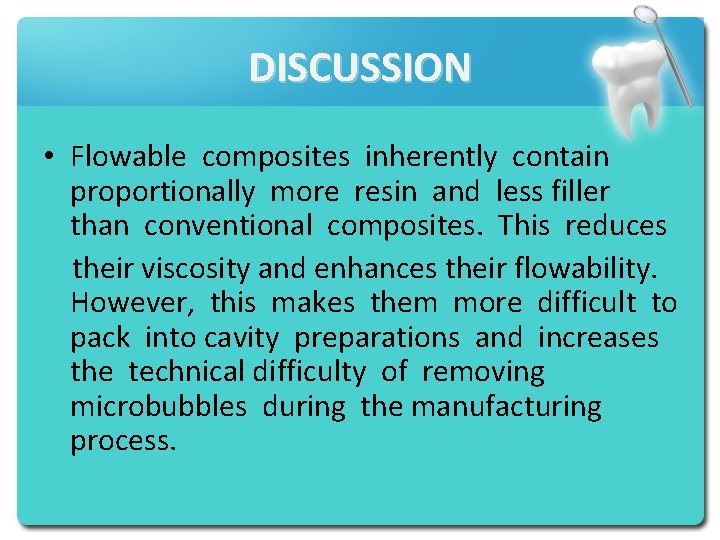 DISCUSSION

• Flowable composites inherently contain proportionally more resin and less filler than conventional composites. This reduces their viscosity and enhances their flowability. However, this makes them more difficult to pack into cavity preparations and increases the technical difficulty of removing microbubbles during the manufacturing process.